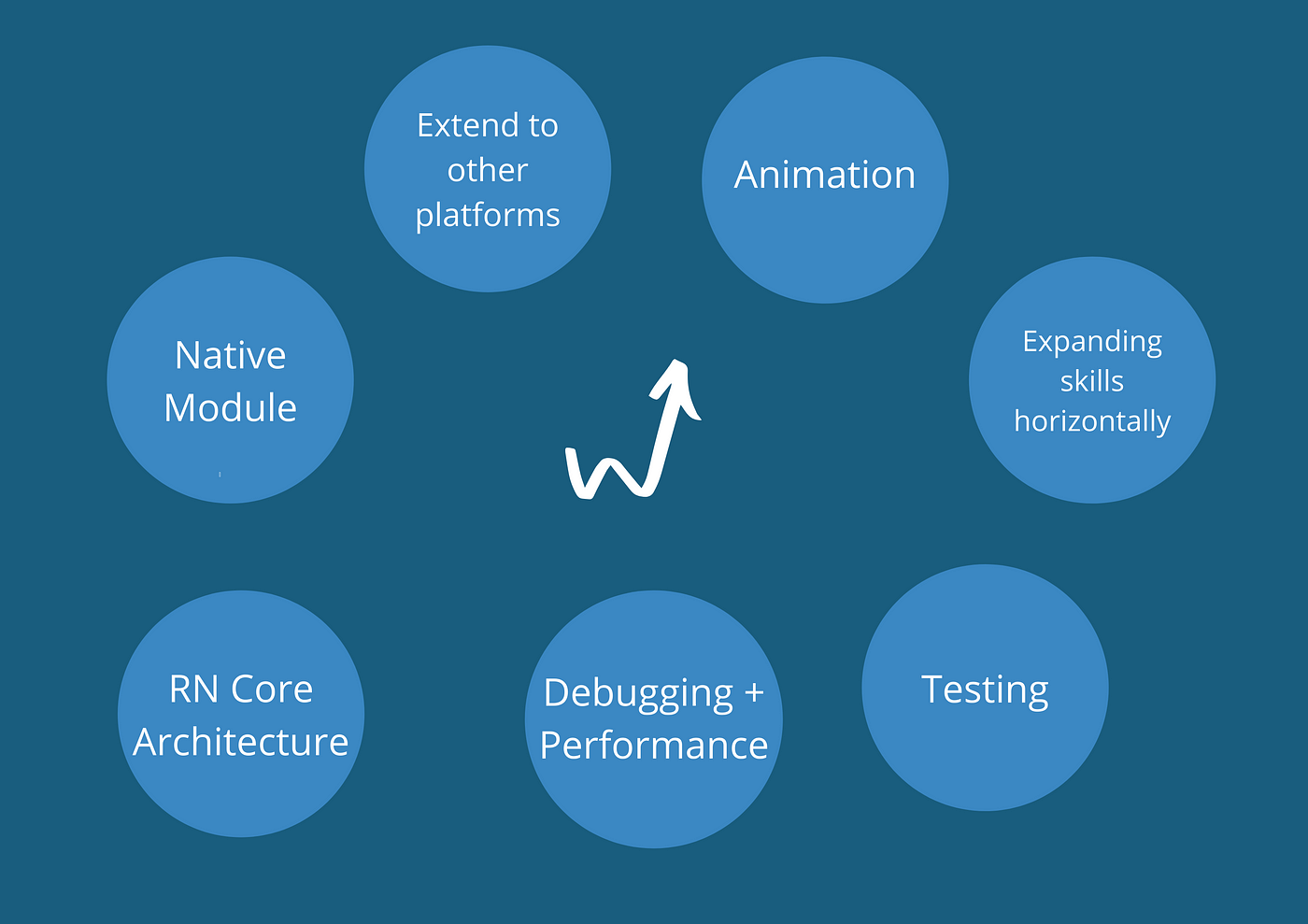 Extend to other platforms

Animation

Native Module

Expanding skills horizontally

RN Core Architecture

Debugging + Performance

Testing